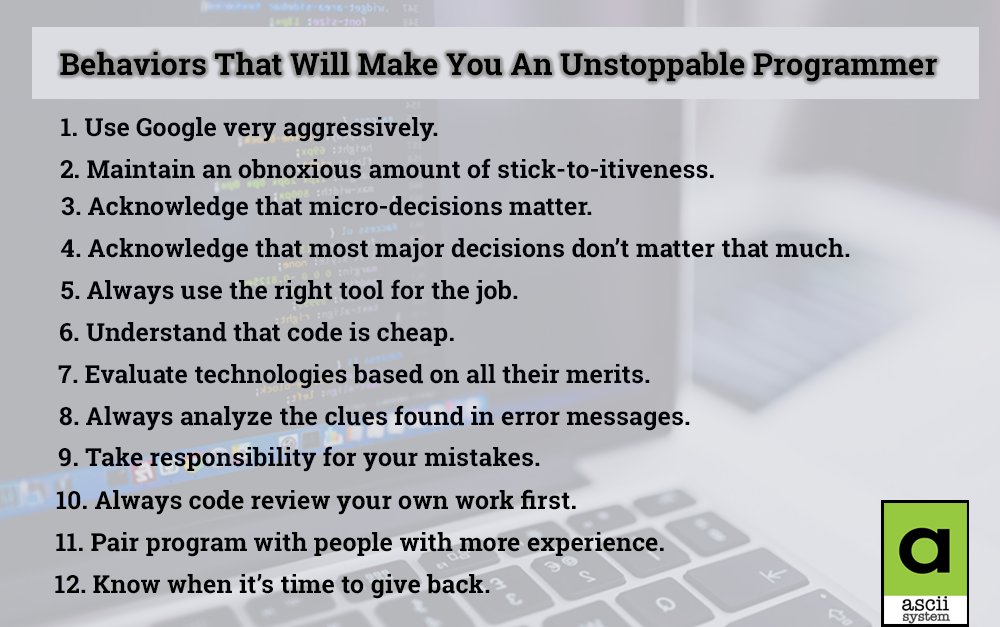 Behaviors That Will Make You An Unstoppable Programmer

1. Use Google very aggressively.
2. Maintain an obnoxious amount of stick-to-itiveness.
3. Acknowledge that micro-decisions matter.
4. Acknowledge that most major decisions don't matter that much.
5. Always use the right tool for the job.
6. Understand that code is cheap.
7. Evaluate technologies based on all their merits.
8. Always analyze the clues found in error messages.
9. Take responsibility for your mistakes.
10. Always code review your own work first.
11. Pair program with people with more experience.
12. Know when it's time to give back.

a
ascii system